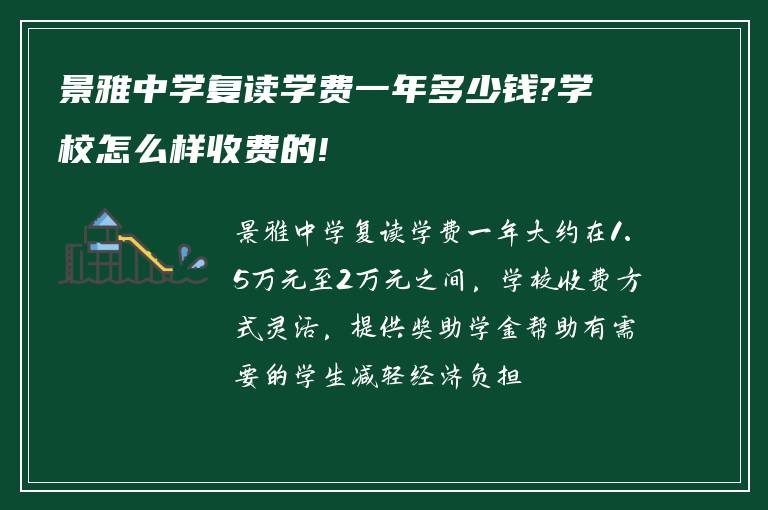 景雅中学复读学费一年多少钱?学校怎么样收费的!

景雅中学复读学费一年大约在1.5万元至2万元之间，学校收费方式灵活，提供奖助学金帮助有需要的学生减轻经济负担